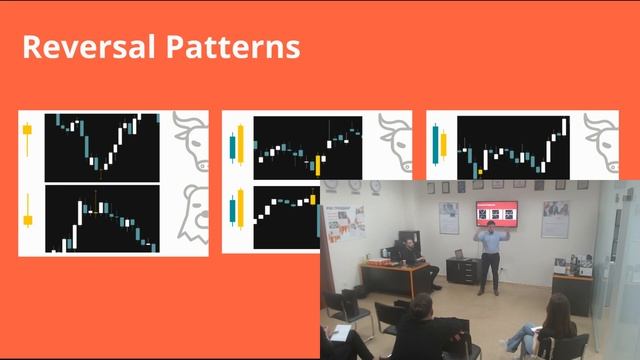 Reversal Patterns